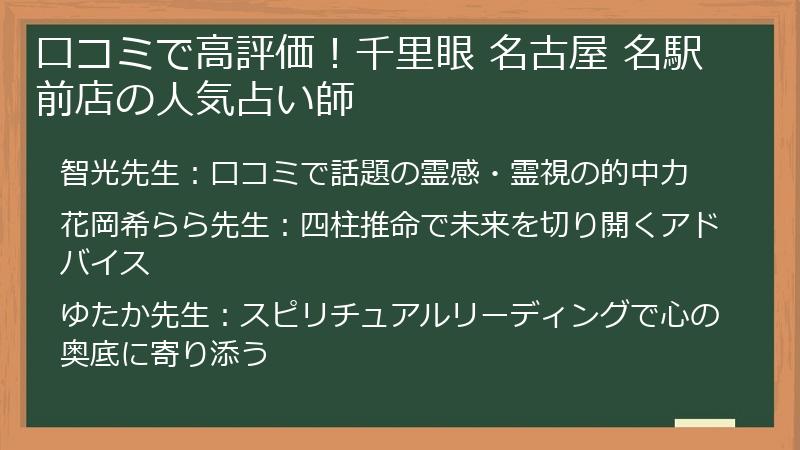 口コミで高評価！千里眼 名古屋 名駅前店の人気占い師

智光先生：口コミで話題の霊感・霊視の的中力

花岡希らら先生：四柱推命で未来を切り開くアドバイス

ゆたか先生：スピリチュアルリーディングで心の奥底に寄り添う